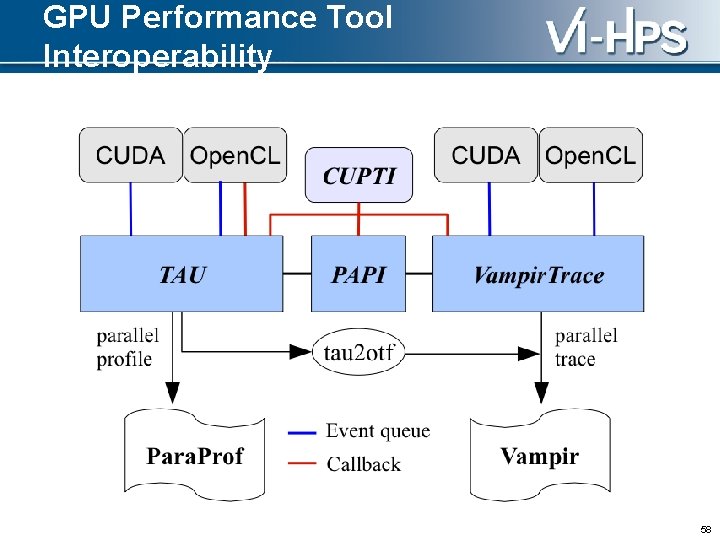 GPU Performance Tool Interoperability

VI-HPS

CUDA
OpenCL
CUPTI
CUDA
OpenCL

TAU
PAPI
VampirTrace

parallel profile
tau2otf
parallel trace

ParaProf
Event queue
Callback
Vampir

58